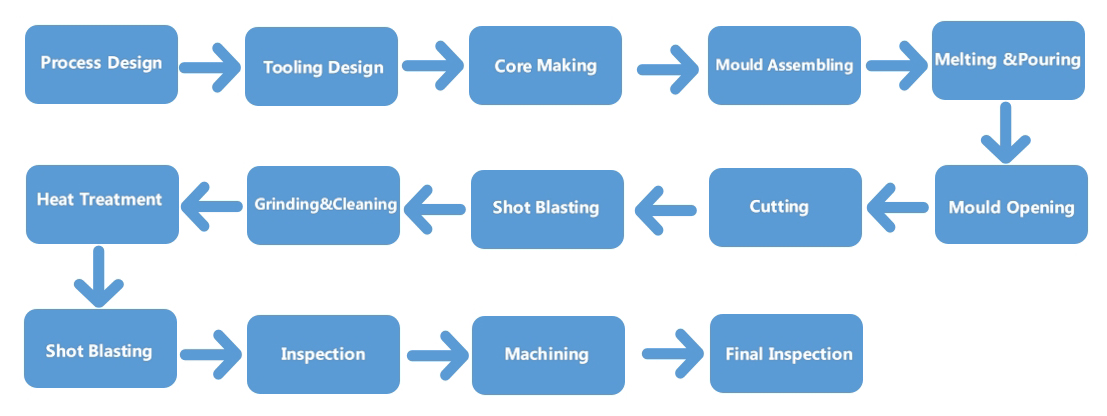 Process Design

Tooling Design

Core Making

Mould Assembling

Melting &Pouring

Mould Opening

Cutting

Shot Blasting

Grinding&Cleaning

Heat Treatment

Shot Blasting

Inspection

Machining

Final Inspection